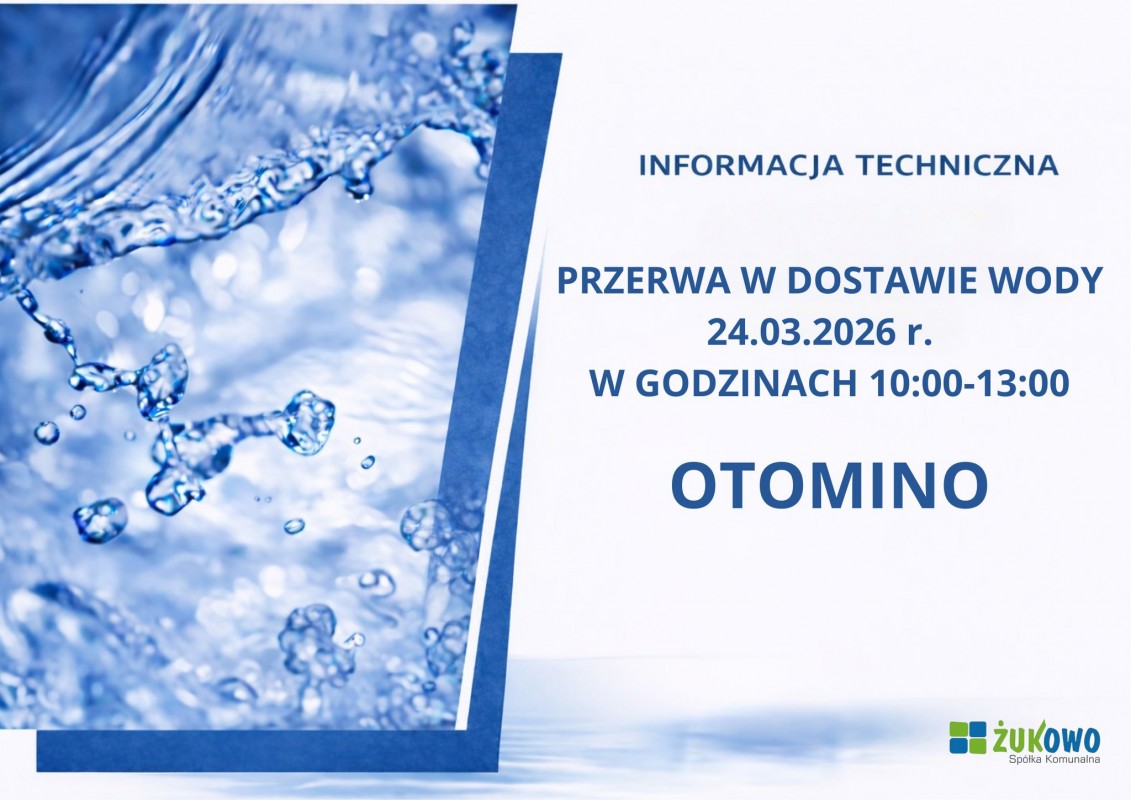 INFORMACJA TECHNICZNA

PRZERWA W DOSTAWIE WODY
24.03.2026 r.
W GODZINACH 10:00-13:00

OTOMINO

ŻUKOWO
Spółka Komunalna